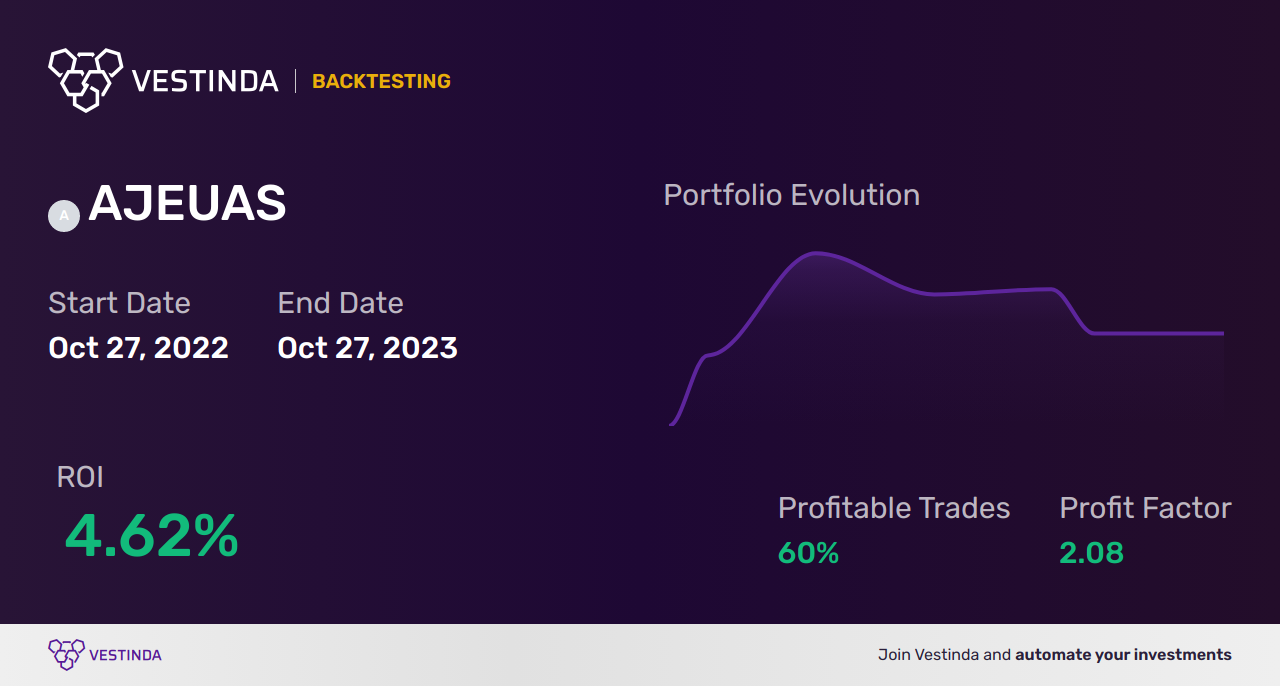 VESTINDA | BACKTESTING

A AJEUAS

Start Date
Oct 27, 2022

End Date
Oct 27, 2023

Portfolio Evolution

ROI
4.62%

Profitable Trades
60%

Profit Factor
2.08

VESTINDA

Join Vestinda and automate your investments